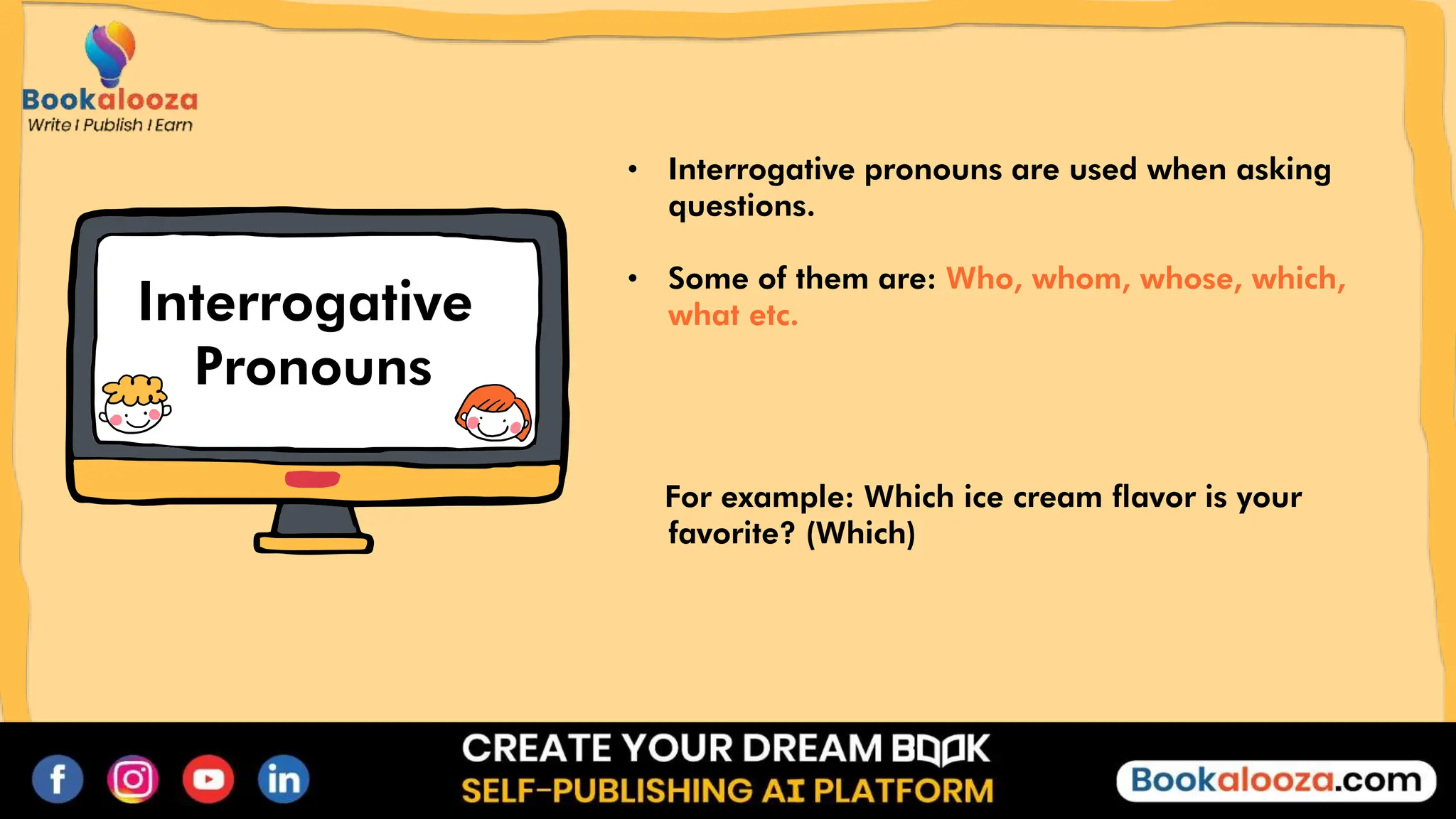 Bookalooza
Write I Publish I Earn

Interrogative Pronouns

• Interrogative pronouns are used when asking questions.

• Some of them are: Who, whom, whose, which, what etc.

For example: Which ice cream flavor is your favorite? (Which)

f in

CREATE YOUR DREAM BOOK
SELF-PUBLISHING AI PLATFORM

Bookalooza.com